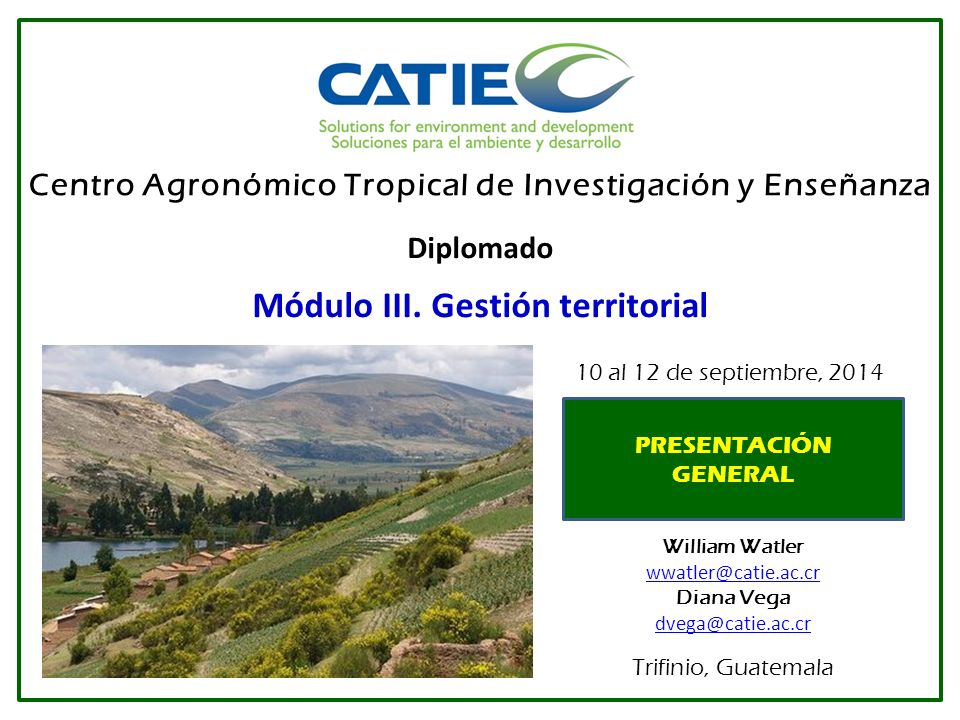 CATIE
Solutions for environment and development
Soluciones para el ambiente y desarrollo

Centro Agronómico Tropical de Investigación y Enseñanza

Diplomado

Módulo III. Gestión territorial

10 al 12 de septiembre, 2014

PRESENTACIÓN GENERAL

William Watler
wwatler@catie.ac.cr
Diana Vega
dvega@catie.ac.cr

Trifinio, Guatemala